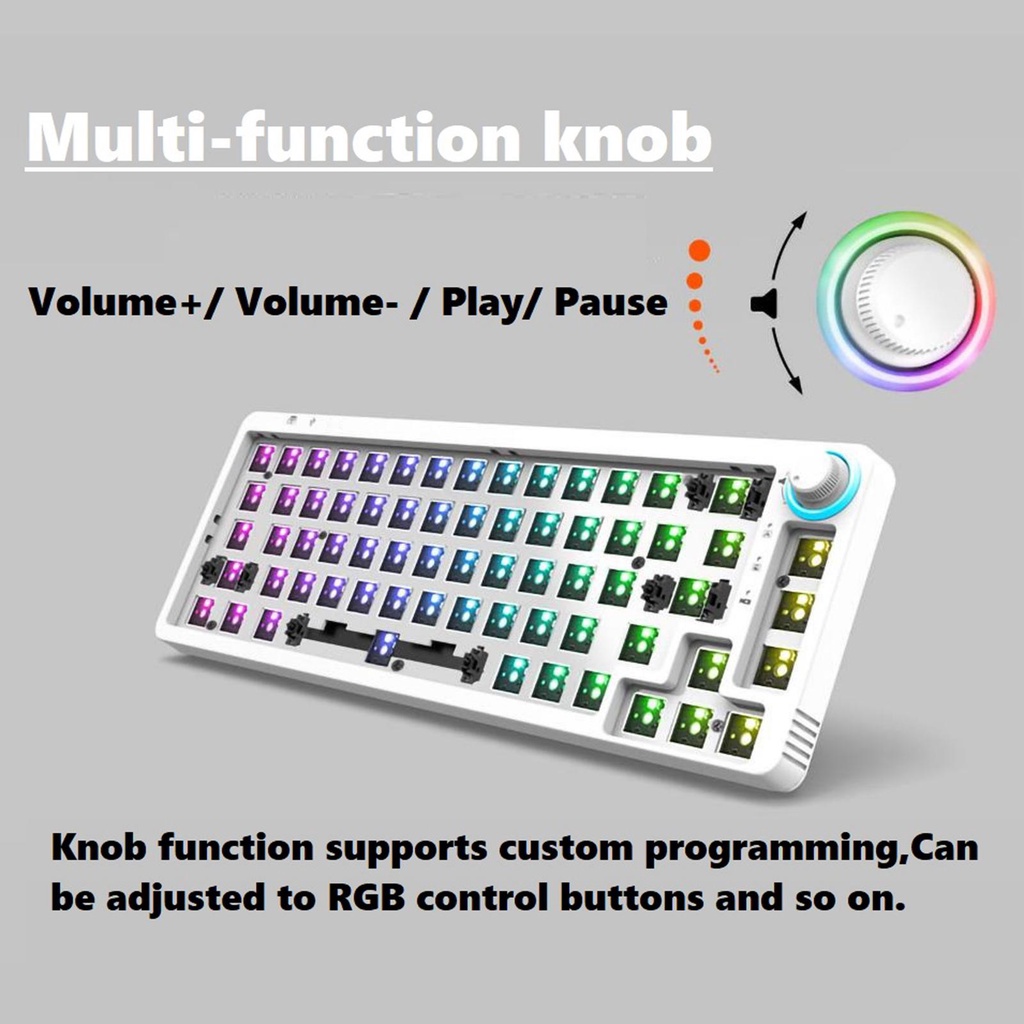 Multi-function knob

Volume+/ Volume- / Play/ Pause

Knob function supports custom programming,Can be adjusted to RGB control buttons and so on.